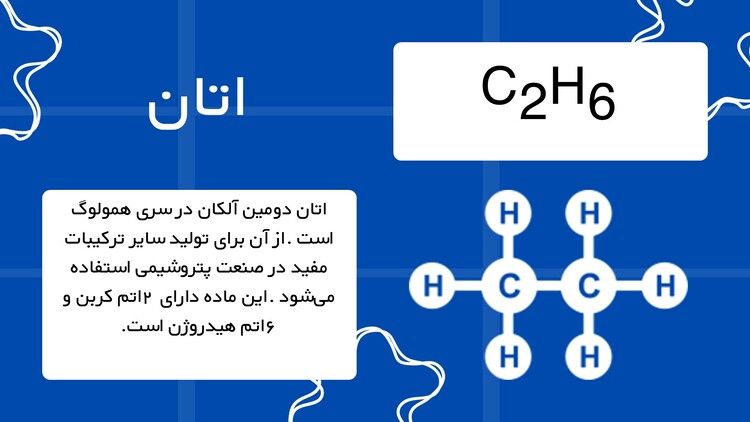 اتان

$C_2H_6$

اتان دومین آلکان در سری همولوگ است .از آن برای تولید سایر ترکیبات مفید در صنعت پتروشیمی استفاده می‌شود .این ماده دارای ۲اتم کربن و ۶اتم هیدروژن است.

H H
H C C H
H H